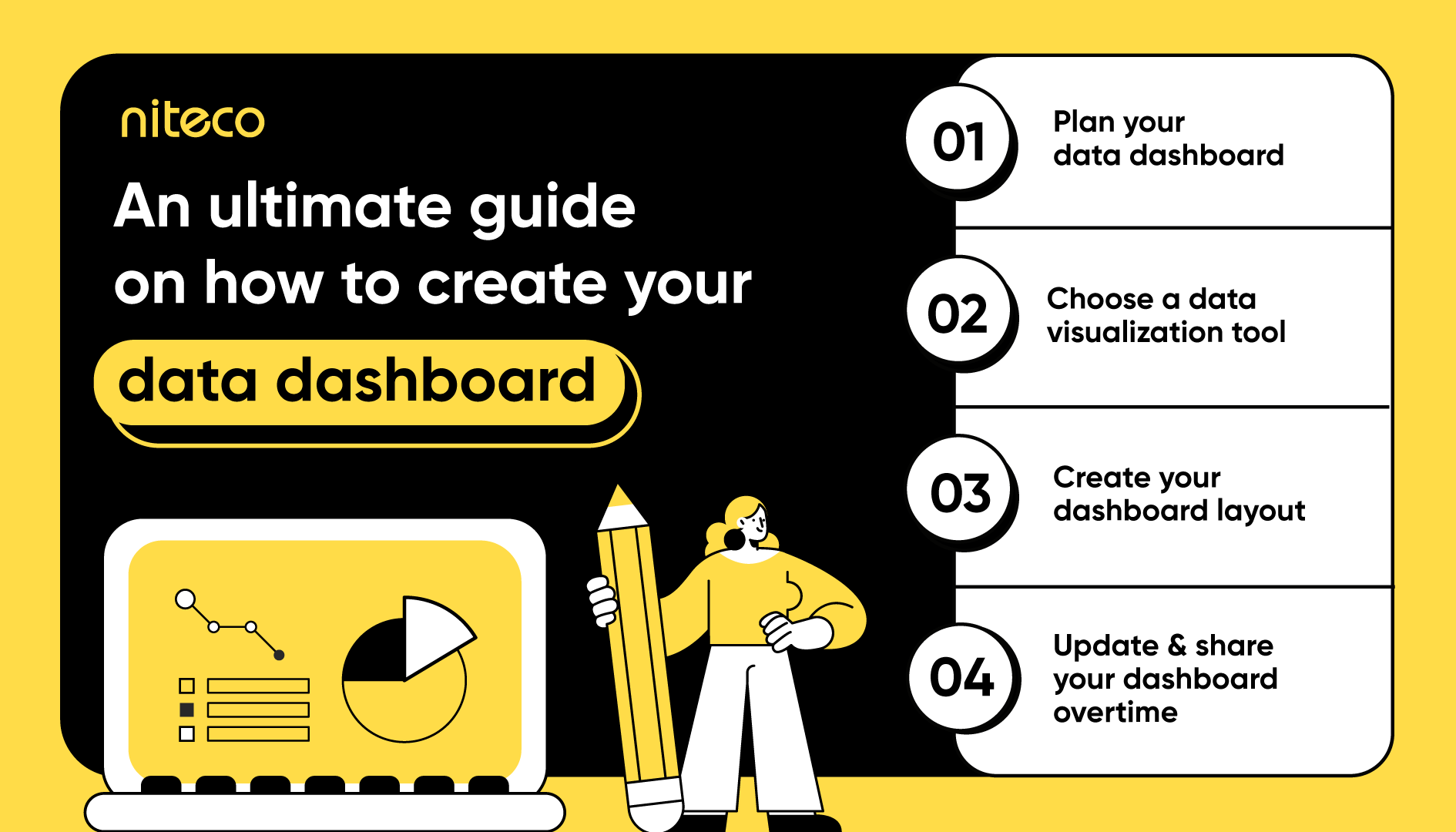 niteco

An ultimate guide on how to create your data dashboard

01 Plan your data dashboard

02 Choose a data visualization tool

03 Create your dashboard layout

04 Update & share your dashboard overtime